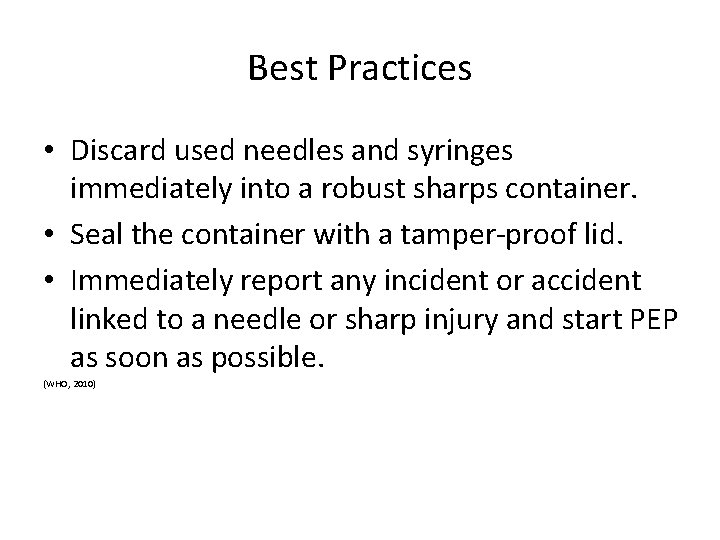 Best Practices

• Discard used needles and syringes immediately into a robust sharps container.
• Seal the container with a tamper-proof lid.
• Immediately report any incident or accident linked to a needle or sharp injury and start PEP as soon as possible.

(WHO, 2010)